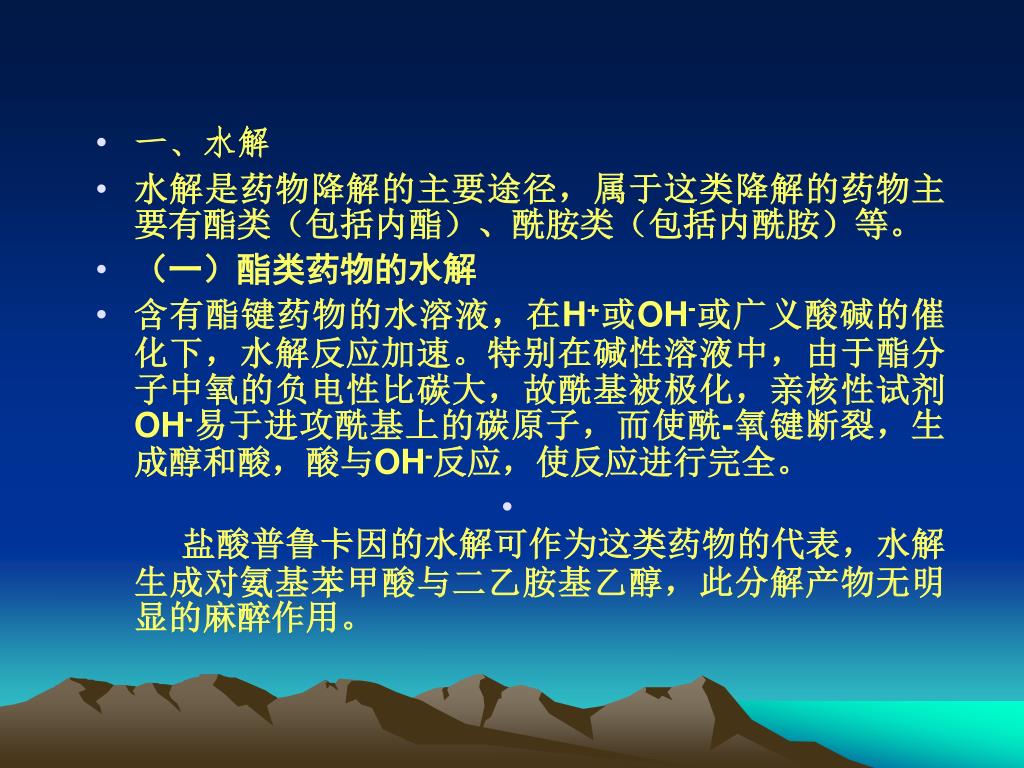 • 一、水解

• 水解是药物降解的主要途径，属于这类降解的药物主要有酯类（包括内酯）、酰胺类（包括内酰胺）等。

• （一）酯类药物的水解

• 含有酯键药物的水溶液，在$H^+$或$OH^-$或广义酸碱的催化下，水解反应加速。特别在碱性溶液中，由于酯分子中氧的负电性比碳大，故酰基被极化，亲核性试剂$OH^-$易于进攻酰基上的碳原子，而使酰-氧键断裂，生成醇和酸，酸与$OH^-$反应，使反应进行完全。

•

盐酸普鲁卡因的水解可作为这类药物的代表，水解生成对氨基苯甲酸与二乙胺基乙醇，此分解产物无明显的麻醉作用。